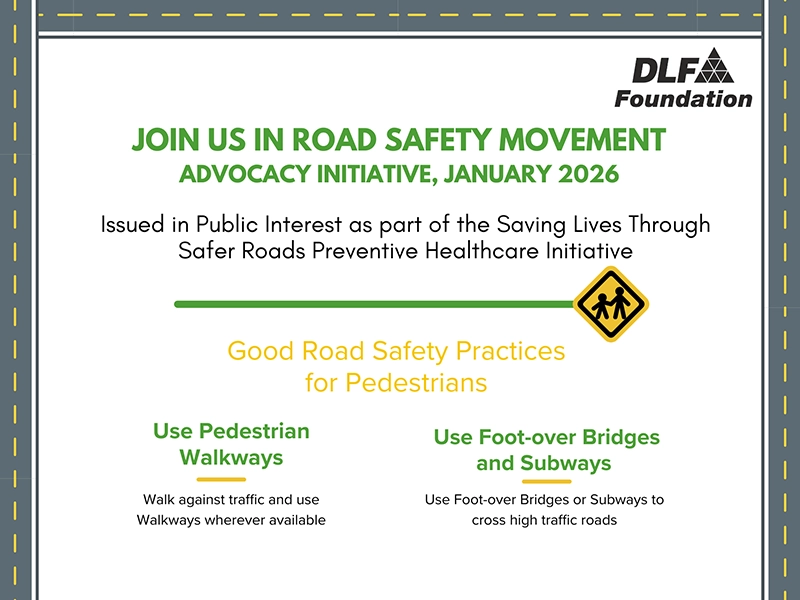 DLF Foundation

JOIN US IN ROAD SAFETY MOVEMENT
ADVOCACY INITIATIVE, JANUARY 2026

Issued in Public Interest as part of the Saving Lives Through Safer Roads Preventive Healthcare Initiative

Good Road Safety Practices for Pedestrians

Use Pedestrian Walkways

Walk against traffic and use Walkways wherever available

Use Foot-over Bridges and Subways

Use Foot-over Bridges or Subways to cross high traffic roads